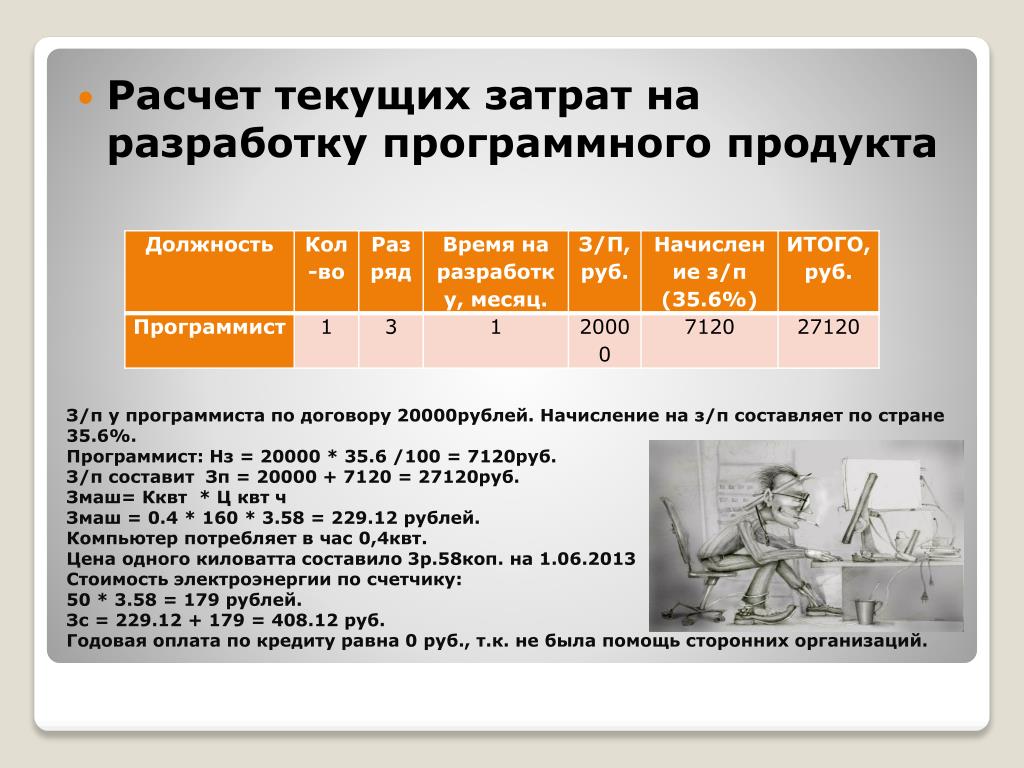 Расчет текущих затрат на разработку программного продукта

| Должность | Кол-во | Разряд | Время на разработку, месяц. | З/П, руб. | Начисление з/п (35.6%) | ИТОГО, руб. |
|---|---|---|---|---|---|---|
| Программист | 1 | 3 | 1 | 20000 | 7120 | 27120 |

З/п у программиста по договору 20000рублей. Начисление на з/п составляет по стране 35.6%.
Программист: Нз = 20000 * 35.6 /100 = 7120руб.
З/п составит Зп = 20000 + 7120 = 27120руб.
Змаш= Кквт * Ц квт ч
Змаш = 0.4 * 160 * 3.58 = 229.12 рублей.
Компьютер потребляет в час 0,4квт.
Цена одного киловатта составило 3р.58коп. на 1.06.2013
Стоимость электроэнергии по счетчику:
50 * 3.58 = 179 рублей.
Зс = 229.12 + 179 = 408.12 руб.
Годовая оплата по кредиту равна 0 руб., т.к. не была помощь сторонних организаций.